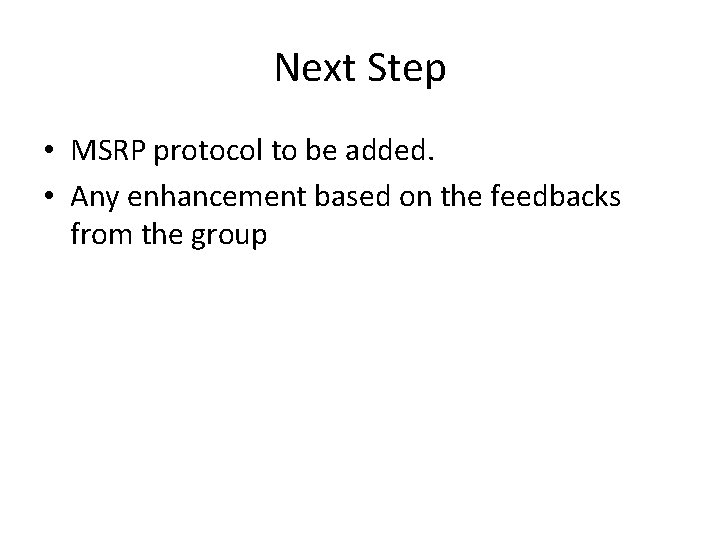 Next Step

• MSRP protocol to be added.
• Any enhancement based on the feedbacks from the group